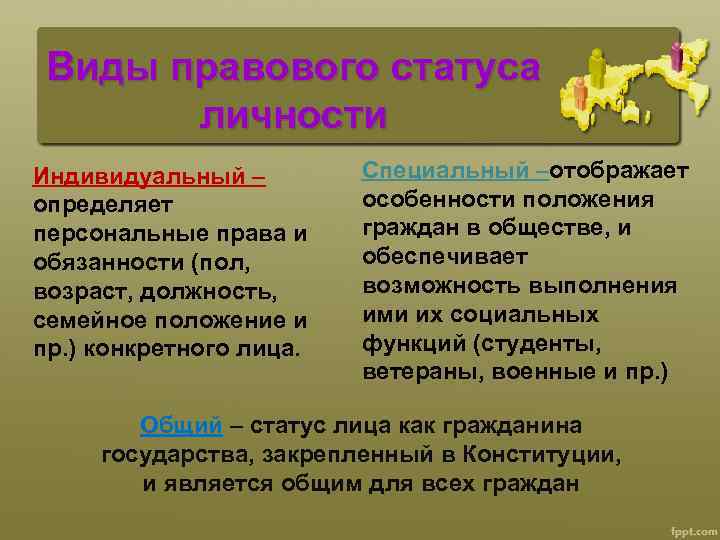 Виды правового статуса личности

Индивидуальный – определяет персональные права и обязанности (пол, возраст, должность, семейное положение и пр.) конкретного лица.

Специальный –отображает особенности положения граждан в обществе, и обеспечивает возможность выполнения ими их социальных функций (студенты, ветераны, военные и пр.)

Общий – статус лица как гражданина государства, закрепленный в Конституции, и является общим для всех граждан

fppt.com